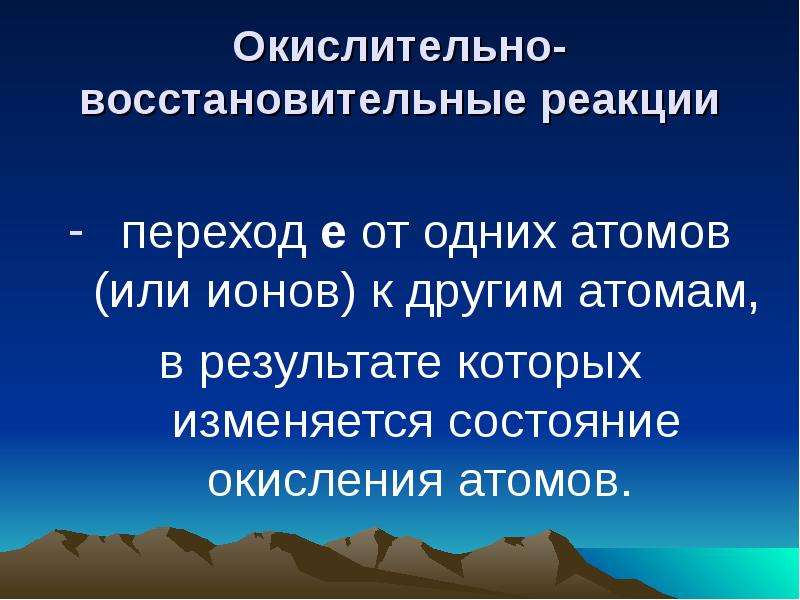 Окислительно-восстановительные реакции

- переход е от одних атомов (или ионов) к другим атомам,

в результате которых изменяется состояние окисления атомов.